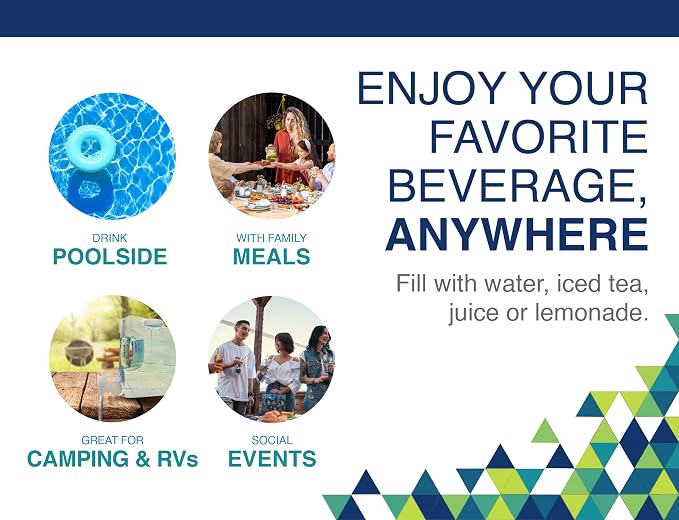 DRINK
POOLSIDE

WITH FAMILY
MEALS

GREAT FOR
CAMPING & RVs

SOCIAL
EVENTS

ENJOY YOUR FAVORITE BEVERAGE, ANYWHERE

Fill with water, iced tea, juice or lemonade.